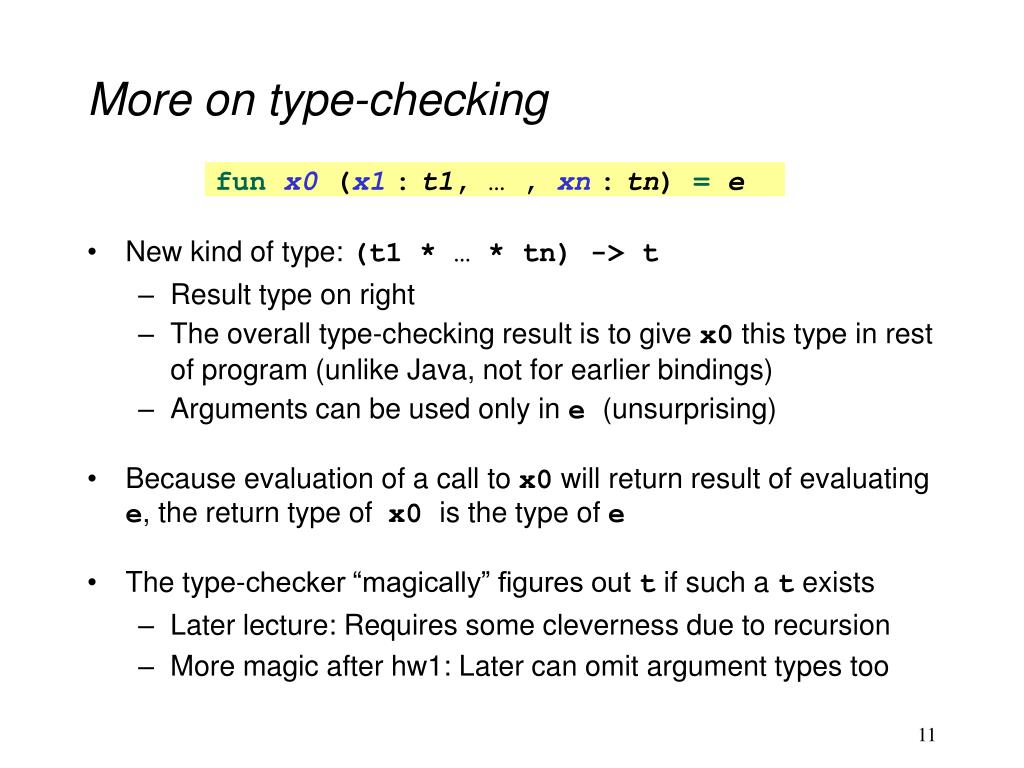 More on type-checking

fun x0 (x1 : t1, … , xn : tn) = e

• New kind of type: (t1 * … * tn) -> t
  – Result type on right
  – The overall type-checking result is to give x0 this type in rest of program (unlike Java, not for earlier bindings)
  – Arguments can be used only in e (unsurprising)

• Because evaluation of a call to x0 will return result of evaluating e, the return type of x0 is the type of e

• The type-checker “magically” figures out t if such a t exists
  – Later lecture: Requires some cleverness due to recursion
  – More magic after hw1: Later can omit argument types too

11